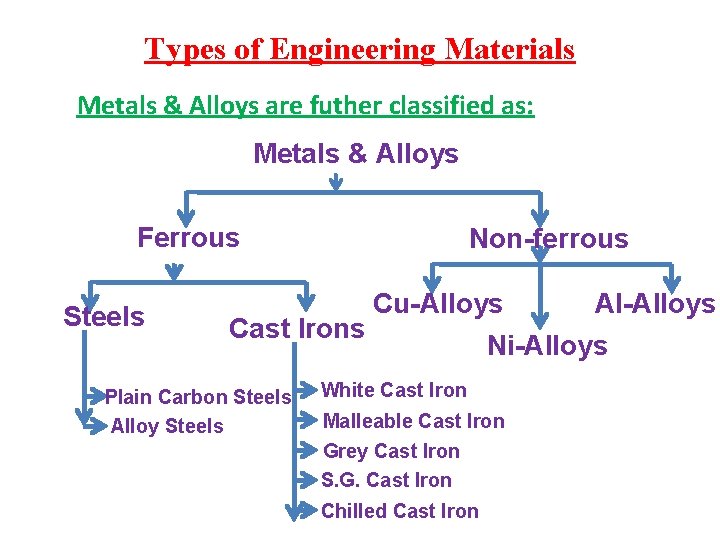 Types of Engineering Materials

Metals & Alloys are futher classified as:

Metals & Alloys

Ferrous

Non-ferrous

Steels

Cast Irons

Cu-Alloys

Ni-Alloys

Al-Alloys

Plain Carbon Steels

Alloy Steels

White Cast Iron

Malleable Cast Iron

Grey Cast Iron

S.G. Cast Iron

Chilled Cast Iron